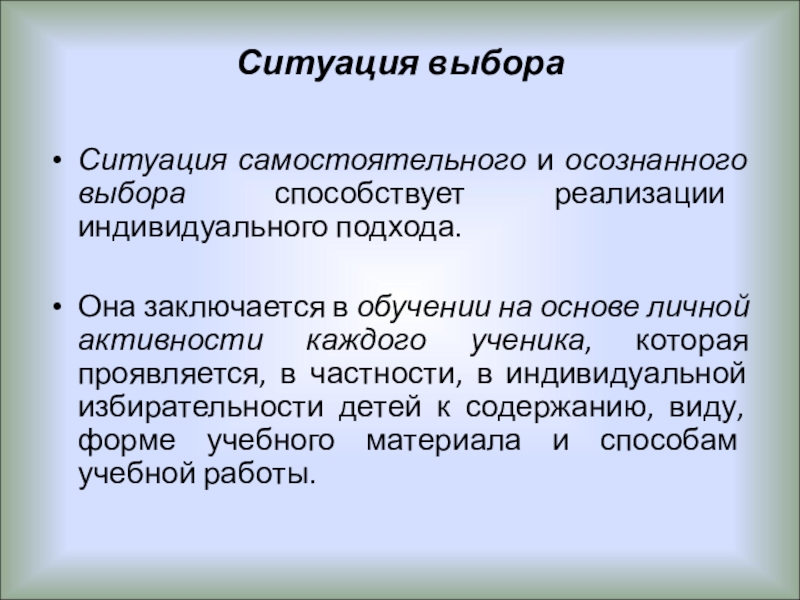 Ситуация выбора

• Ситуация самостоятельного и осознанного выбора способствует реализации индивидуального подхода.

• Она заключается в обучении на основе личной активности каждого ученика, которая проявляется, в частности, в индивидуальной избирательности детей к содержанию, виду, форме учебного материала и способам учебной работы.